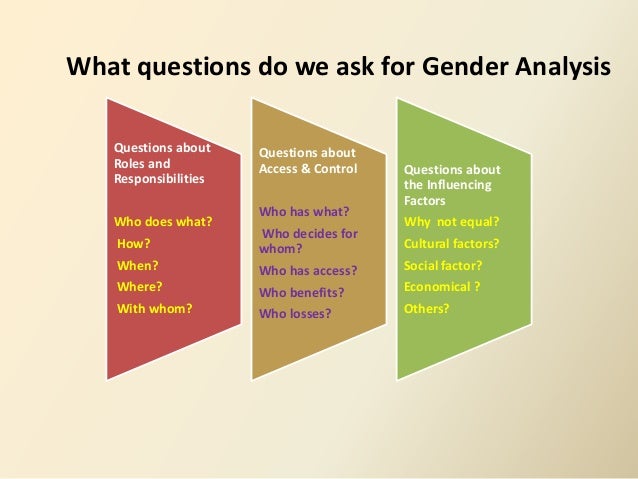 What questions do we ask for Gender Analysis

Questions about Roles and Responsibilities

Who does what?

How?

When?

Where?

With whom?

Questions about Access & Control

Who has what?

Who decides for whom?

Who has access?

Who benefits?

Who losses?

Questions about the Influencing Factors

Why not equal?

Cultural factors?

Social factor?

Economical ?

Others?